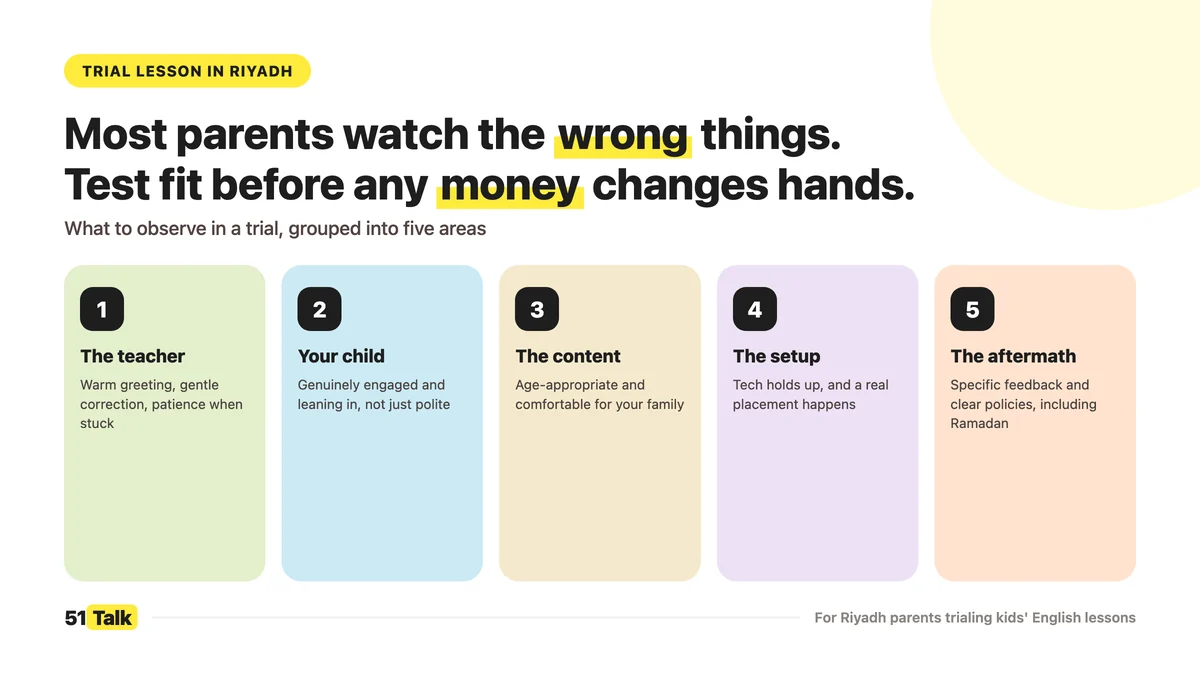 TRIAL LESSON IN RIYADH

Most parents watch the wrong things.
Test fit before any money changes hands.

What to observe in a trial, grouped into five areas

1

The teacher

Warm greeting, gentle correction, patience when stuck

2

Your child

Genuinely engaged and leaning in, not just polite

3

The content

Age-appropriate and comfortable for your family

4

The setup

Tech holds up, and a real placement happens

5

The aftermath

Specific feedback and clear policies, including Ramadan

51 Talk

For Riyadh parents trialing kids' English lessons